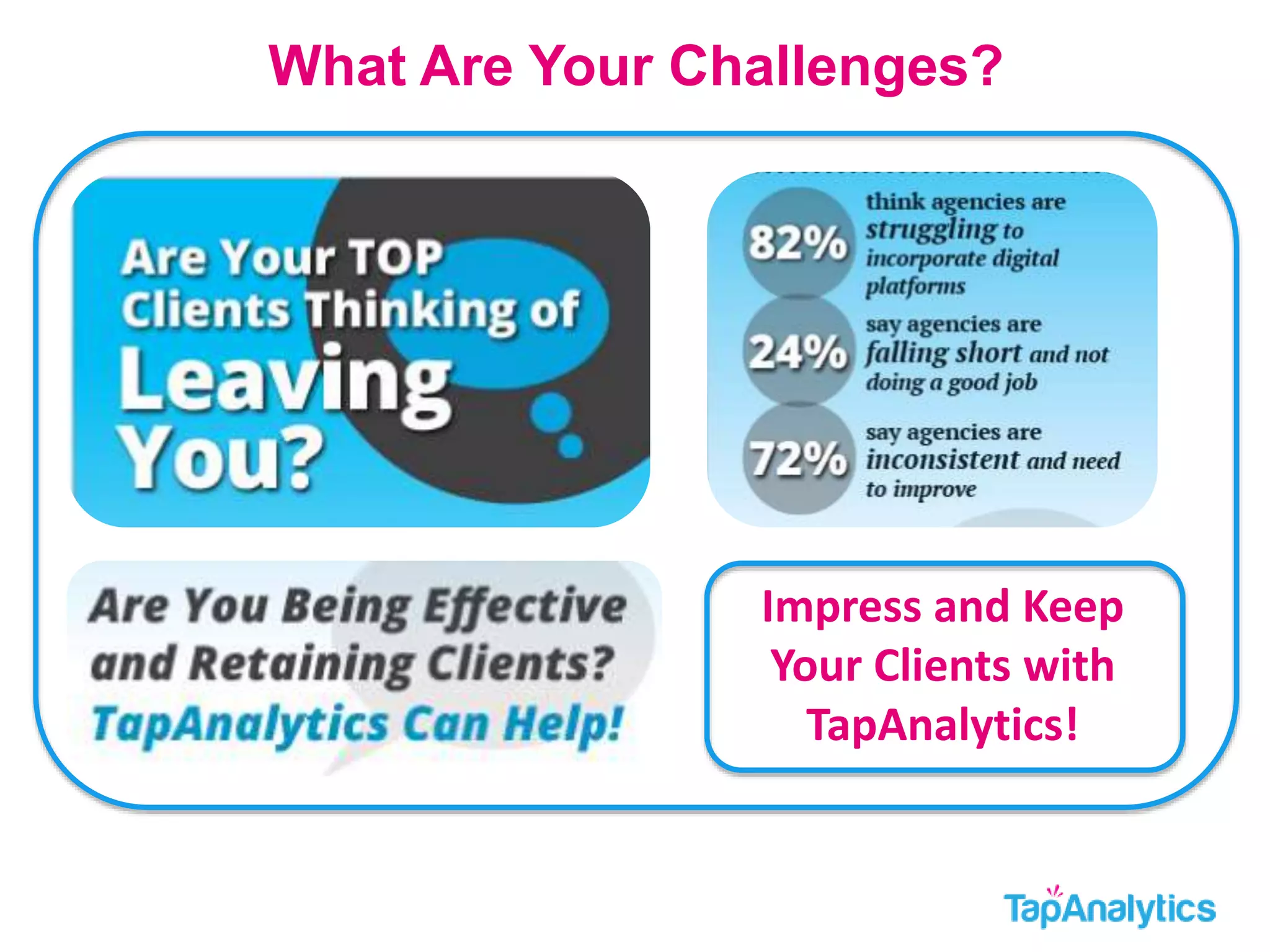 What Are Your Challenges?

Are Your TOP Clients Thinking of Leaving You?

82% think agencies are struggling to incorporate digital platforms

24% say agencies are falling short and not doing a good job

72% say agencies are inconsistent and need to improve

Are You Being Effective and Retaining Clients? TapAnalytics Can Help!

Impress and Keep Your Clients with TapAnalytics!

TapAnalytics